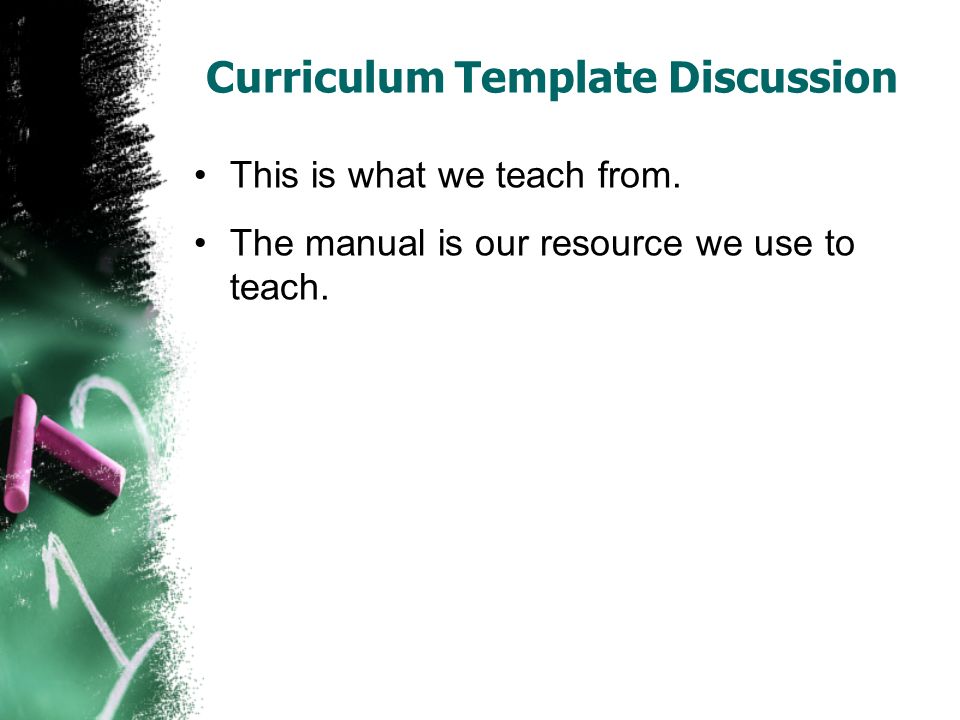 Curriculum Template Discussion

• This is what we teach from.

• The manual is our resource we use to teach.